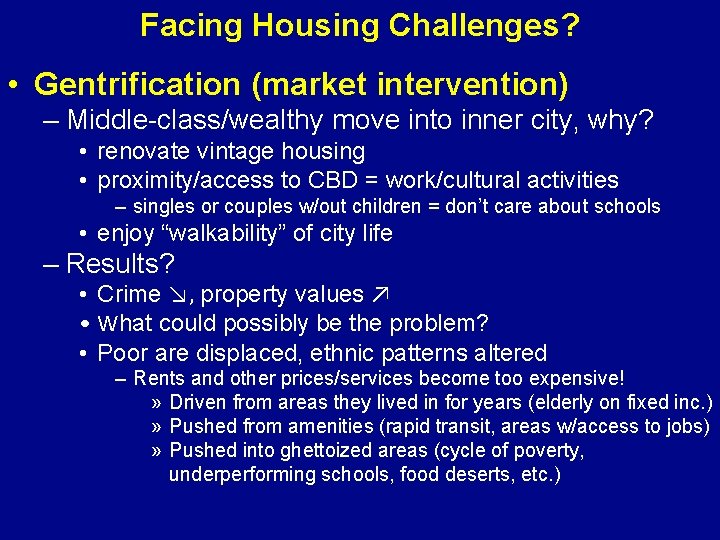 Facing Housing Challenges?

• Gentrification (market intervention)
– Middle-class/wealthy move into inner city, why?
• renovate vintage housing
• proximity/access to CBD = work/cultural activities
– singles or couples w/out children = don't care about schools
• enjoy "walkability" of city life
– Results?
• Crime ↘, property values ↗
• What could possibly be the problem?
• Poor are displaced, ethnic patterns altered
– Rents and other prices/services become too expensive!
» Driven from areas they lived in for years (elderly on fixed inc.)
» Pushed from amenities (rapid transit, areas w/access to jobs)
» Pushed into ghettoized areas (cycle of poverty, underperforming schools, food deserts, etc.)